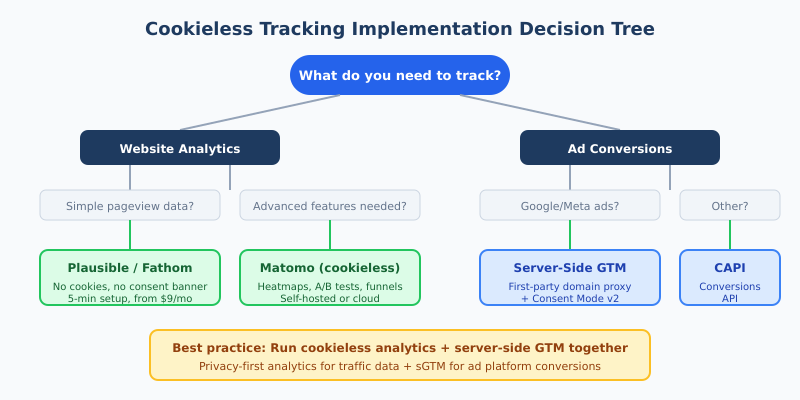 Cookieless Tracking Implementation Decision Tree

What do you need to track?

Website Analytics

Ad Conversions

Simple pageview data?

Advanced features needed?

Google/Meta ads?

Other?

Plausible / Fathom
No cookies, no consent banner
5-min setup, from $9/mo

Matomo (cookieless)
Heatmaps, A/B tests, funnels
Self-hosted or cloud

Server-Side GTM
First-party domain proxy
+ Consent Mode v2

CAPI
Conversions
API

Best practice: Run cookieless analytics + server-side GTM together
Privacy-first analytics for traffic data + sGTM for ad platform conversions